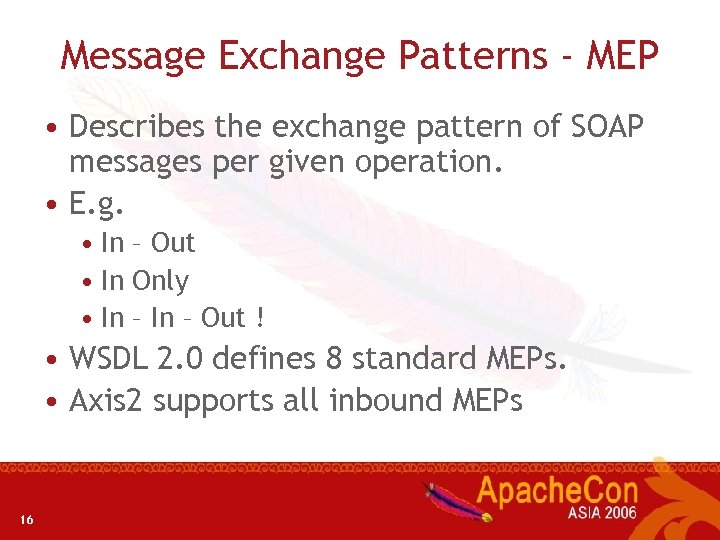 Message Exchange Patterns - MEP

• Describes the exchange pattern of SOAP messages per given operation.
• E.g.
  • In – Out
  • In Only
  • In – In – Out !
• WSDL 2.0 defines 8 standard MEPs.
• Axis2 supports all inbound MEPs

16

ApacheCon
ASIA 2006